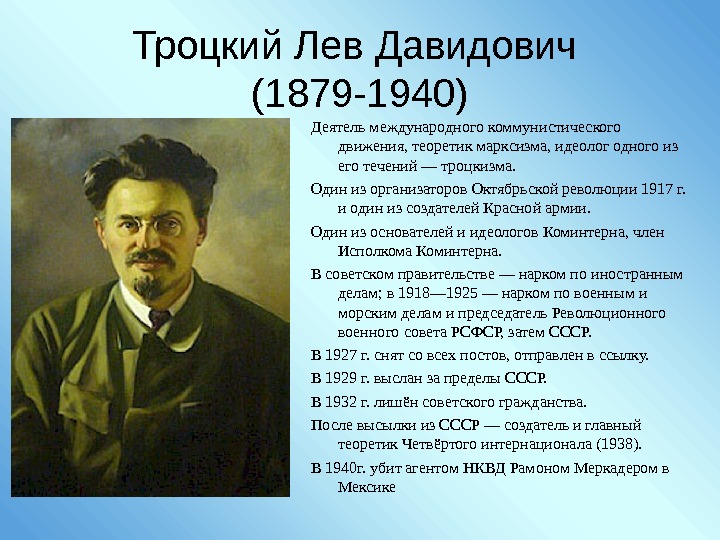 Троцкий Лев Давидович
(1879-1940)

Деятель международного коммунистического движения, теоретик марксизма, идеолог одного из его течений — троцкизма.

Один из организаторов Октябрьской революции 1917 г. и один из создателей Красной армии.

Один из основателей и идеологов Коминтерна, член Исполкома Коминтерна.

В советском правительстве — нарком по иностранным делам; в 1918—1925 — нарком по военным и морским делам и председатель Революционного военного совета РСФСР, затем СССР.

В 1927 г. снят со всех постов, отправлен в ссылку.

В 1929 г. выслан за пределы СССР.

В 1932 г. лишён советского гражданства.

После высылки из СССР — создатель и главный теоретик Четвёртого интернационала (1938).

В 1940г. убит агентом НКВД Рамоном Меркадером в Мексике